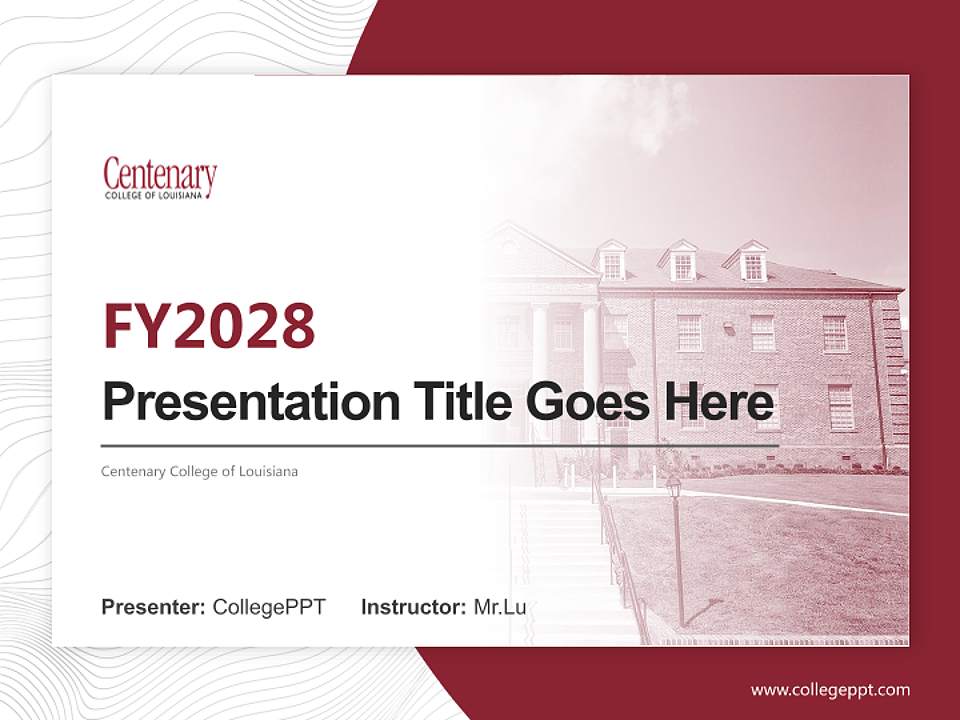 Centenary
COLLEGE OF LOUISIANA

FY2028

Presentation Title Goes Here

Centenary College of Louisiana

Presenter: CollegePPT Instructor: Mr.Lu

www.collegeppt.com